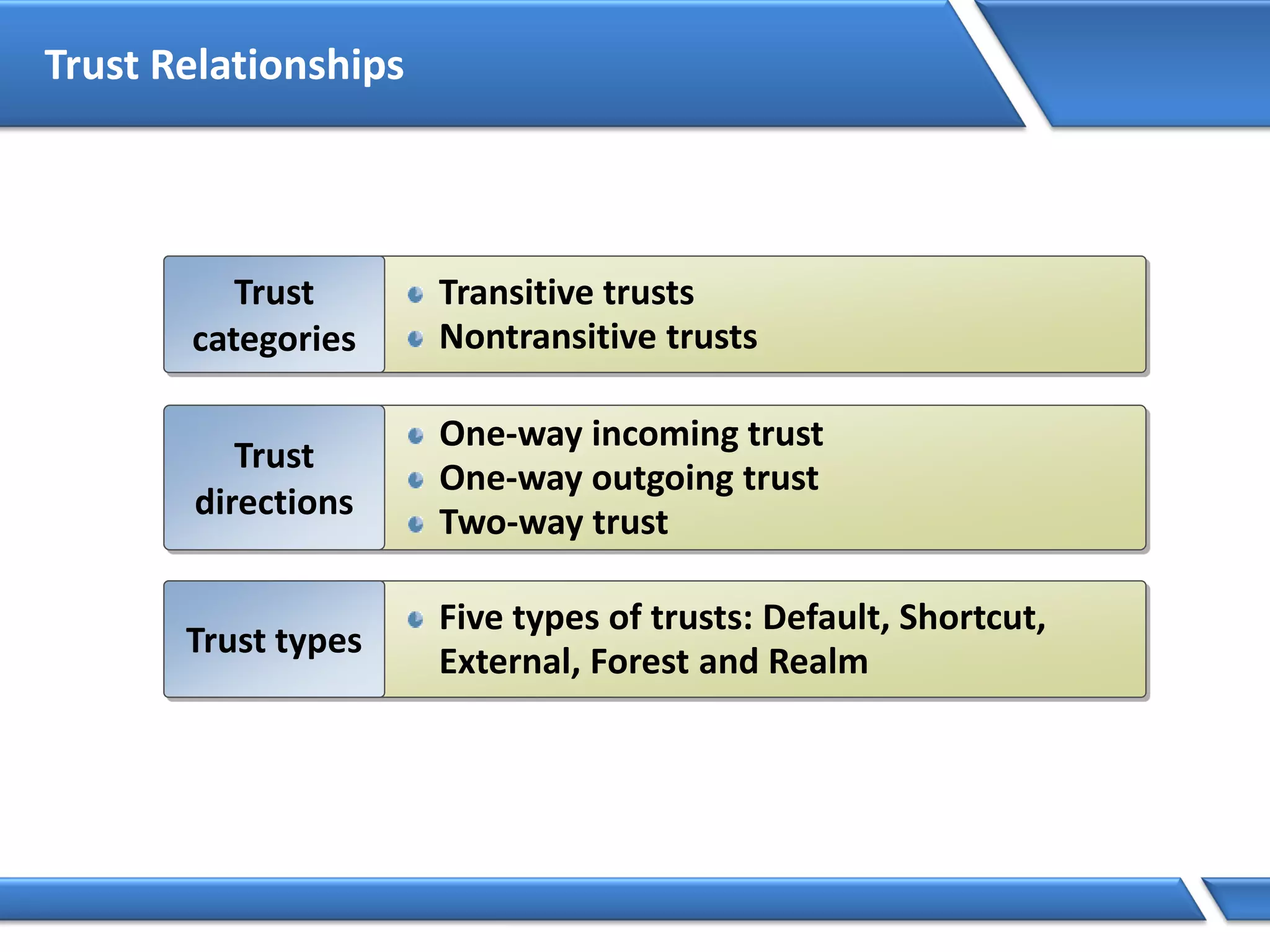 Trust Relationships

Trust categories

- Transitive trusts
- Nontransitive trusts

Trust directions

- One-way incoming trust
- One-way outgoing trust
- Two-way trust

Trust types

- Five types of trusts: Default, Shortcut, External, Forest and Realm